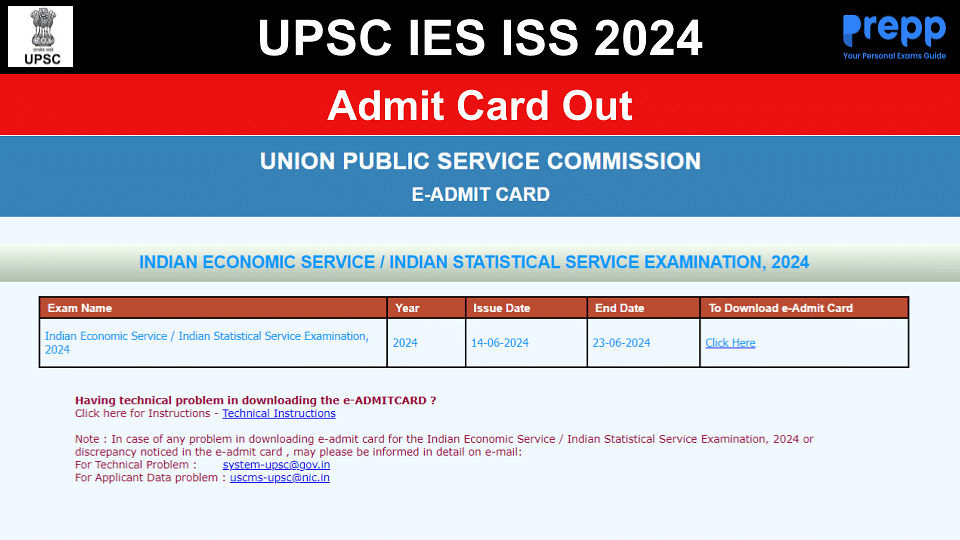 UPSC

UPSC IES ISS 2024

Prepp
Your Personal Exams Guide

Admit Card Out

UNION PUBLIC SERVICE COMMISSION
E-ADMIT CARD

INDIAN ECONOMIC SERVICE / INDIAN STATISTICAL SERVICE EXAMINATION, 2024

| Exam Name | Year | Issue Date | End Date | To Download e-Admit Card |
|---|---|---|---|---|
| Indian Economic Service / Indian Statistical Service Examination, 2024 | 2024 | 14-06-2024 | 23-06-2024 | Click Here |

Having technical problem in downloading the e-ADMITCARD ?
Click here for Instructions - Technical Instructions

Note : In case of any problem in downloading e-admit card for the Indian Economic Service / Indian Statistical Service Examination, 2024 or discrepancy noticed in the e-admit card , may please be informed in detail on e-mail:
For Technical Problem : system-upsc@gov.in
For Applicant Data problem : uscms-upsc@nic.in